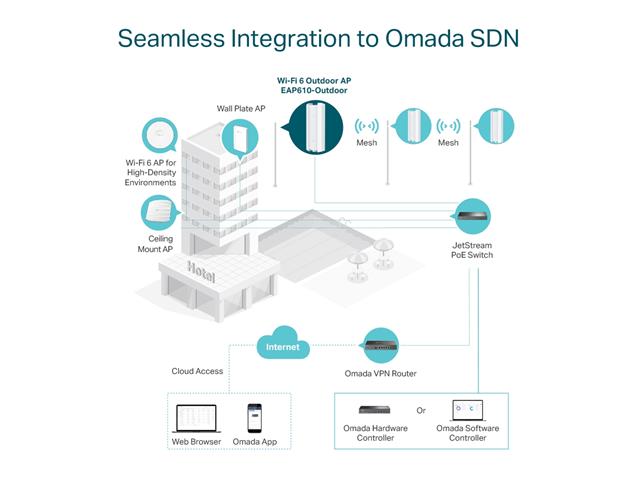 Seamless Integration to Omada SDN

Wi-Fi 6 Outdoor AP
EAP610-Outdoor

Wall Plate AP

Mesh

Mesh

Wi-Fi 6 AP for High-Density Environments

Ceiling Mount AP

Hotel

JetStream PoE Switch

Internet

Cloud Access

Omada VPN Router

Web Browser

Omada App

Omada Hardware Controller

Or

Omada Software Controller